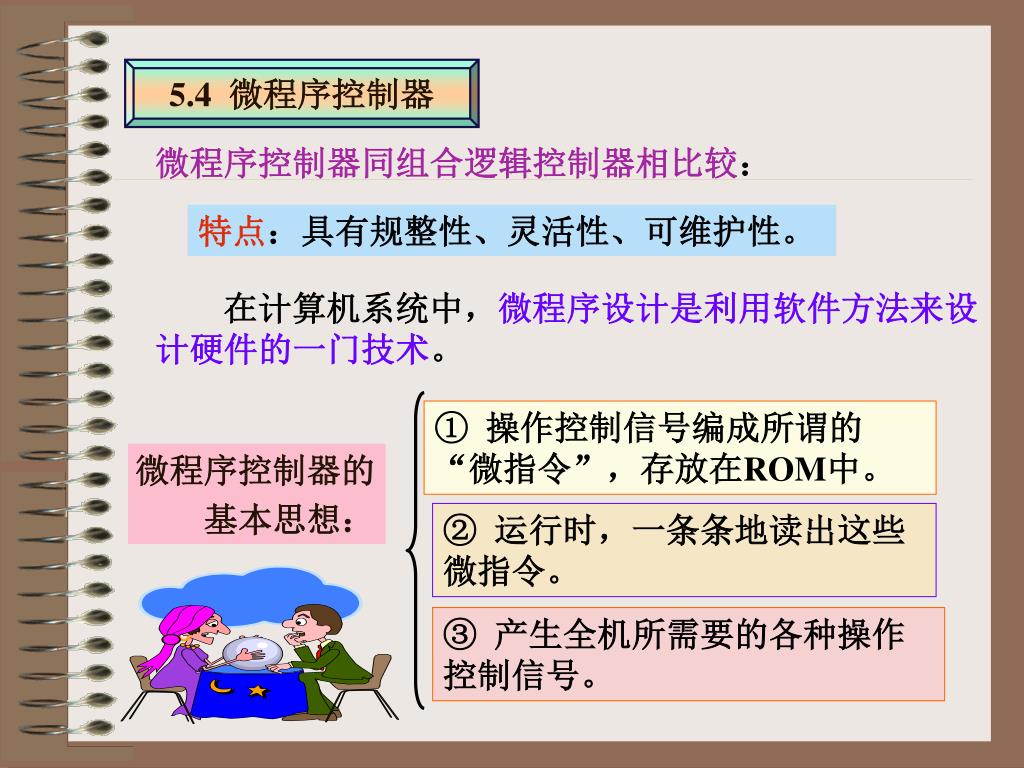 5.4 微程序控制器

微程序控制器同组合逻辑控制器相比较：

特点：具有规整性、灵活性、可维护性。

在计算机系统中，微程序设计是利用软件方法来设计硬件的一门技术。

微程序控制器的基本思想：

① 操作控制信号编成所谓的“微指令”，存放在ROM中。

② 运行时，一条条地读出这些微指令。

③ 产生全机所需要的各种操作控制信号。